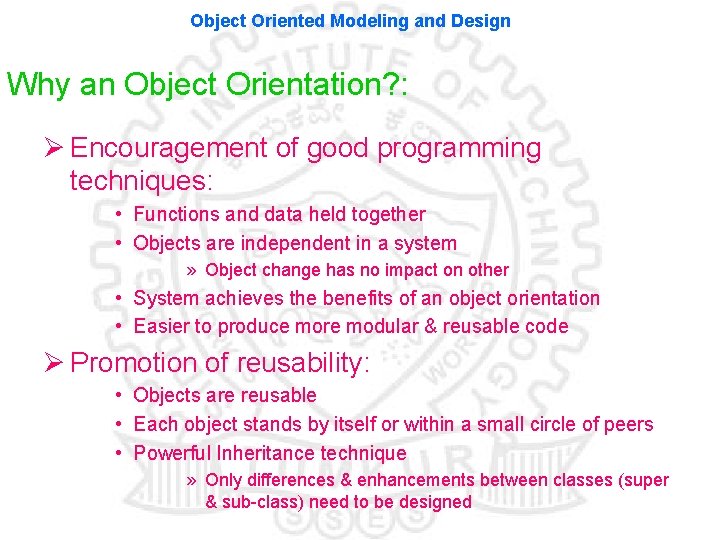 Object Oriented Modeling and Design

Why an Object Orientation?:

➢ Encouragement of good programming techniques:

• Functions and data held together

• Objects are independent in a system

» Object change has no impact on other

• System achieves the benefits of an object orientation

• Easier to produce more modular & reusable code

➢ Promotion of reusability:

• Objects are reusable

• Each object stands by itself or within a small circle of peers

• Powerful Inheritance technique

» Only differences & enhancements between classes (super & sub-class) need to be designed